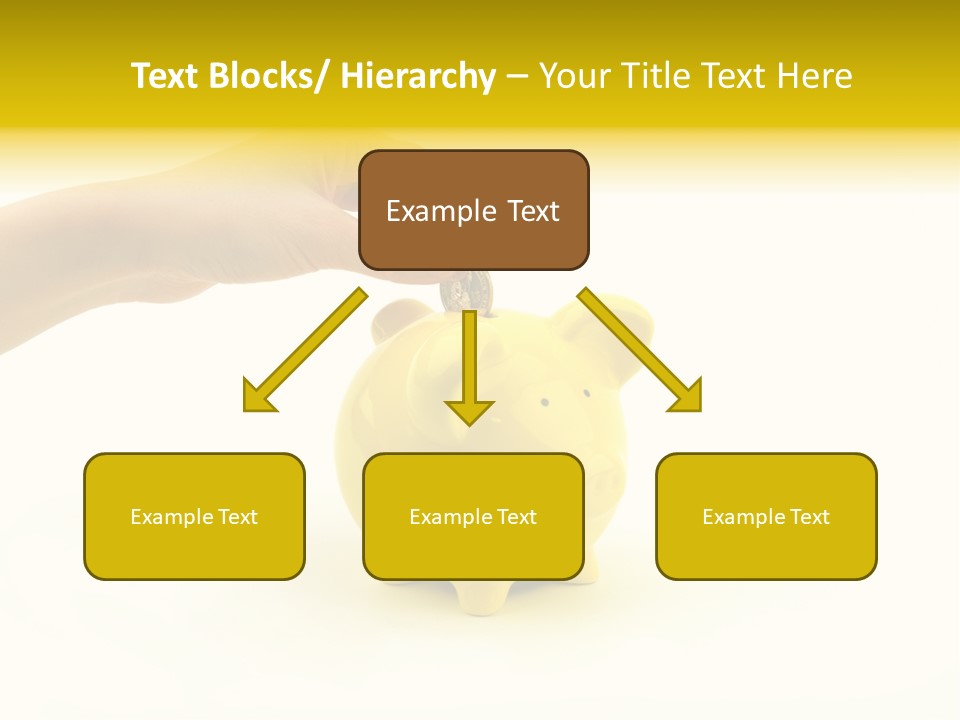 Text Blocks/ Hierarchy – Your Title Text Here

Example Text

Example Text

Example Text

Example Text